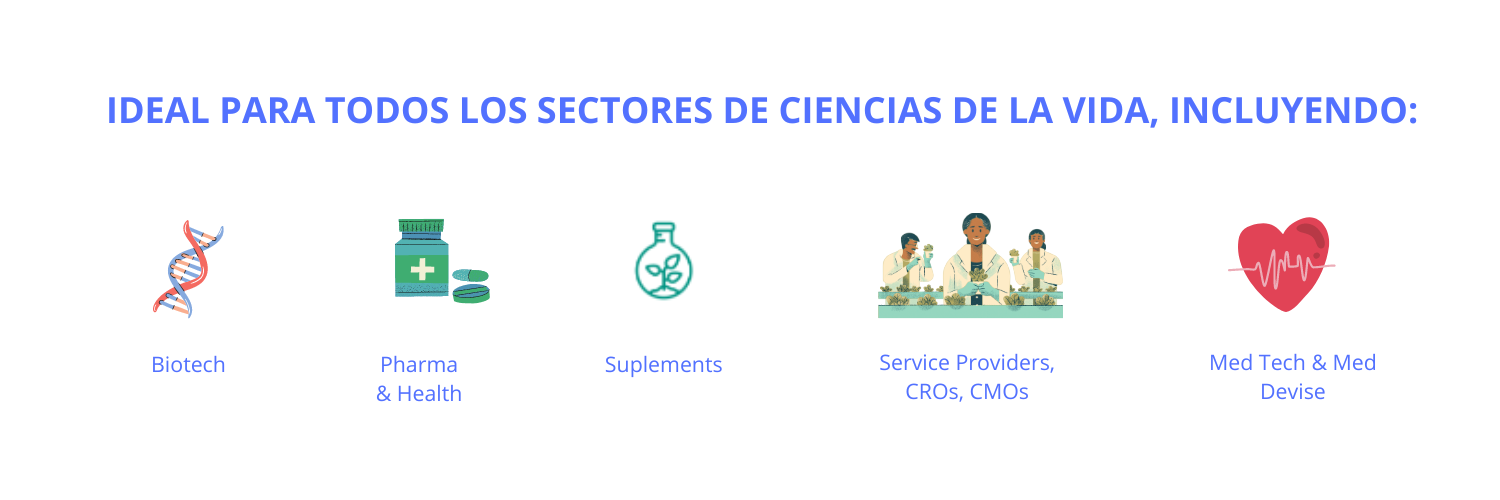 IDEAL PARA TODOS LOS SECTORES DE CIENCIAS DE LA VIDA, INCLUYENDO:

Biotech

Pharma & Health

Suplements

Service Providers, CROs, CMOs

Med Tech & Med Devise